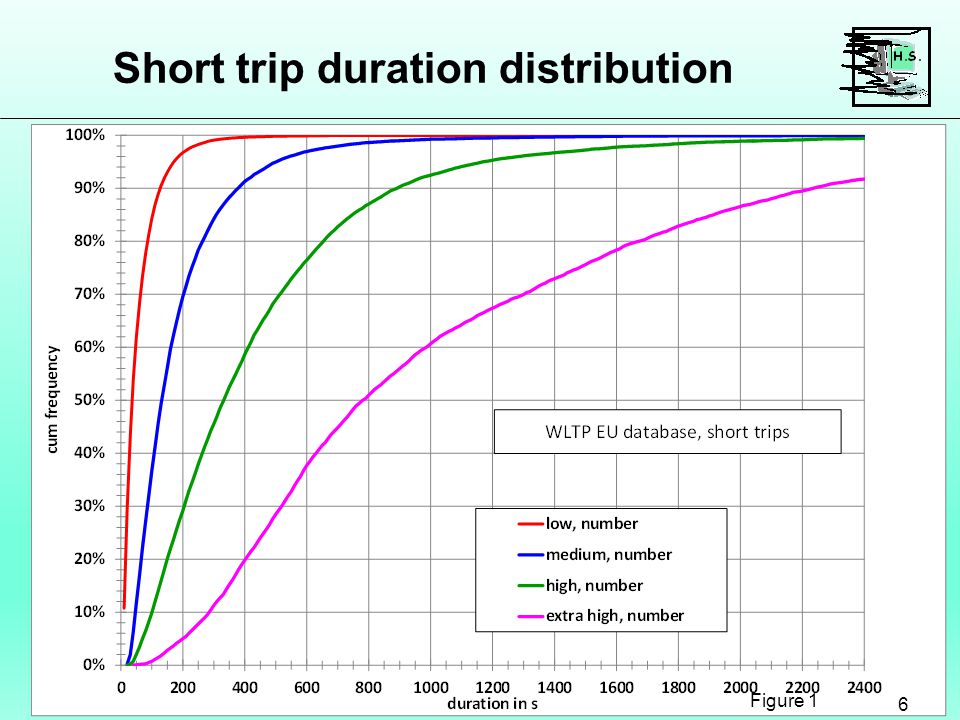 Short trip duration distribution

H.S.

100%
90%
80%
70%
60%
50%
40%
30%
20%
10%
0%

cum frequency

WLTP EU database, short trips

low, number
medium, number
high, number
extra high, number

0 200 400 600 800 1000 1200 1400 1600 1800 2000 2200 2400

duration in s

Figure 1

6